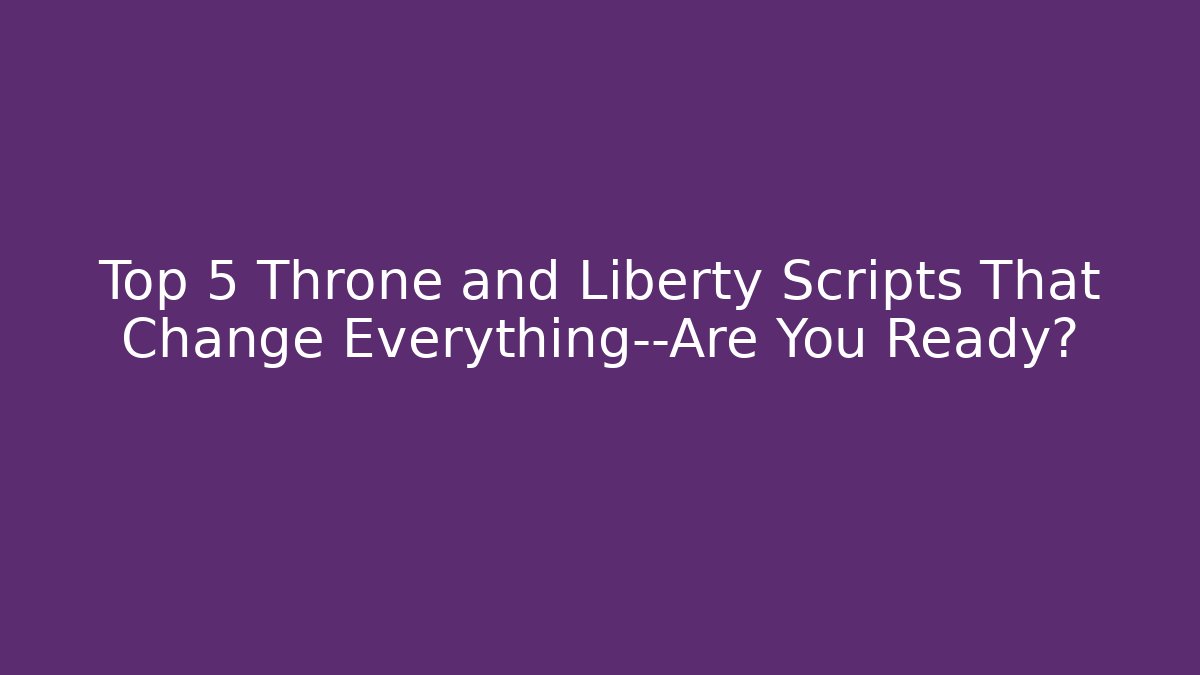 Top 5 Throne and Liberty Scripts That Change Everything--Are You Ready?